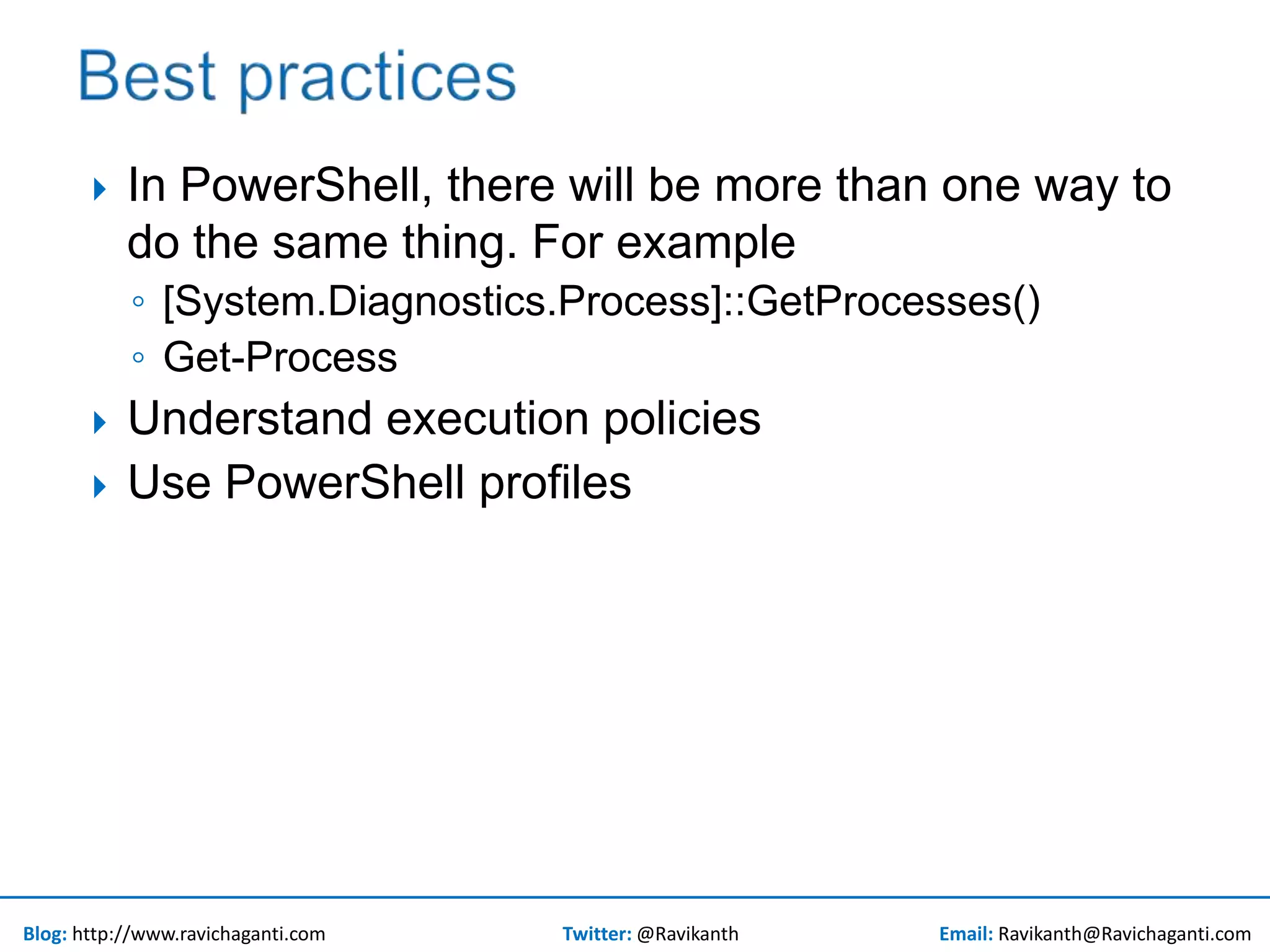 Best practices

In PowerShell, there will be more than one way to do the same thing. For example

[System.Diagnostics.Process]::GetProcesses()

Get-Process

Understand execution policies

Use PowerShell profiles

Blog: http://www.ravichaganti.com Twitter: @Ravikanth Email: Ravikanth@Ravichaganti.com